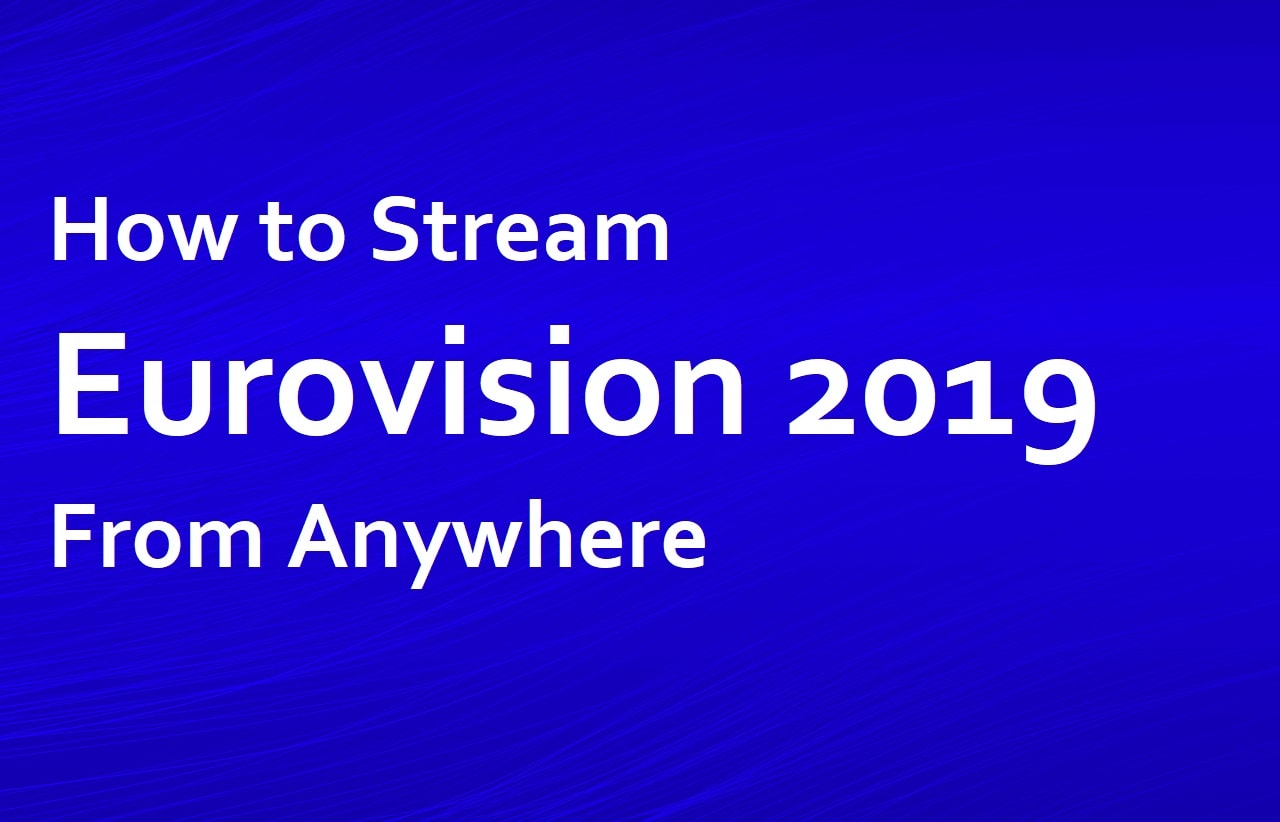 How to Stream
Eurovision 2019
From Anywhere